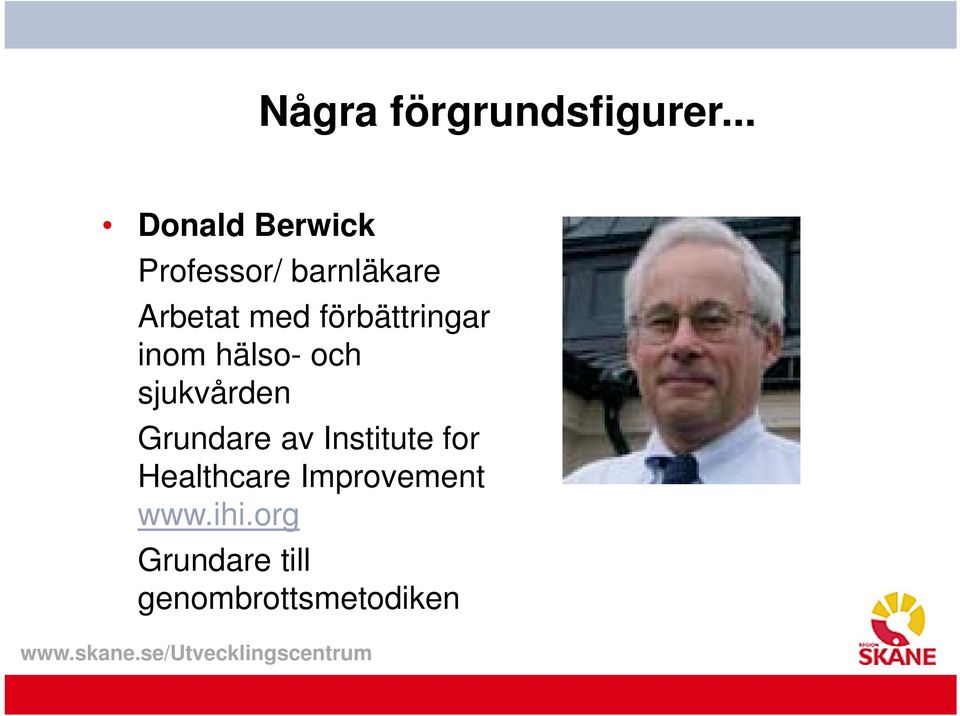 Några förgrundsfigurer...

• Donald Berwick

Professor/ barnläkare

Arbetat med förbättringar inom hälso- och sjukvården

Grundare av Institute for Healthcare Improvement www.ihi.org

Grundare till genombrottsmetodiken

www.skane.se/Utvecklingscentrum

REGION SKÅNE